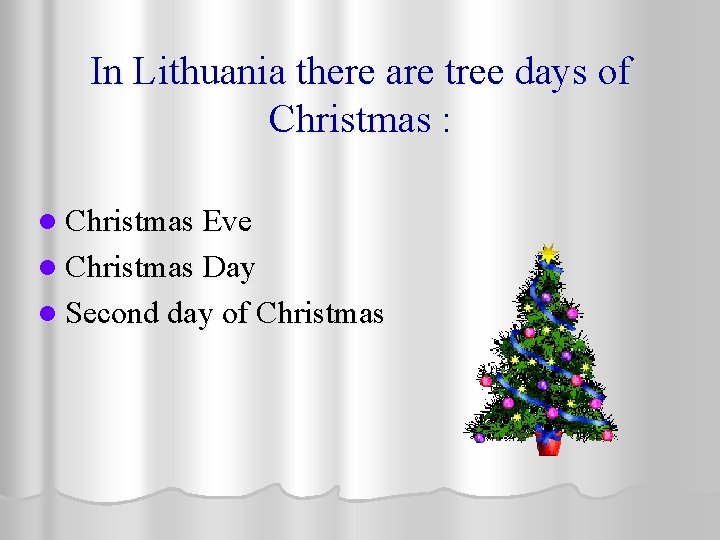 In Lithuania there are tree days of Christmas :

- Christmas Eve
- Christmas Day
- Second day of Christmas